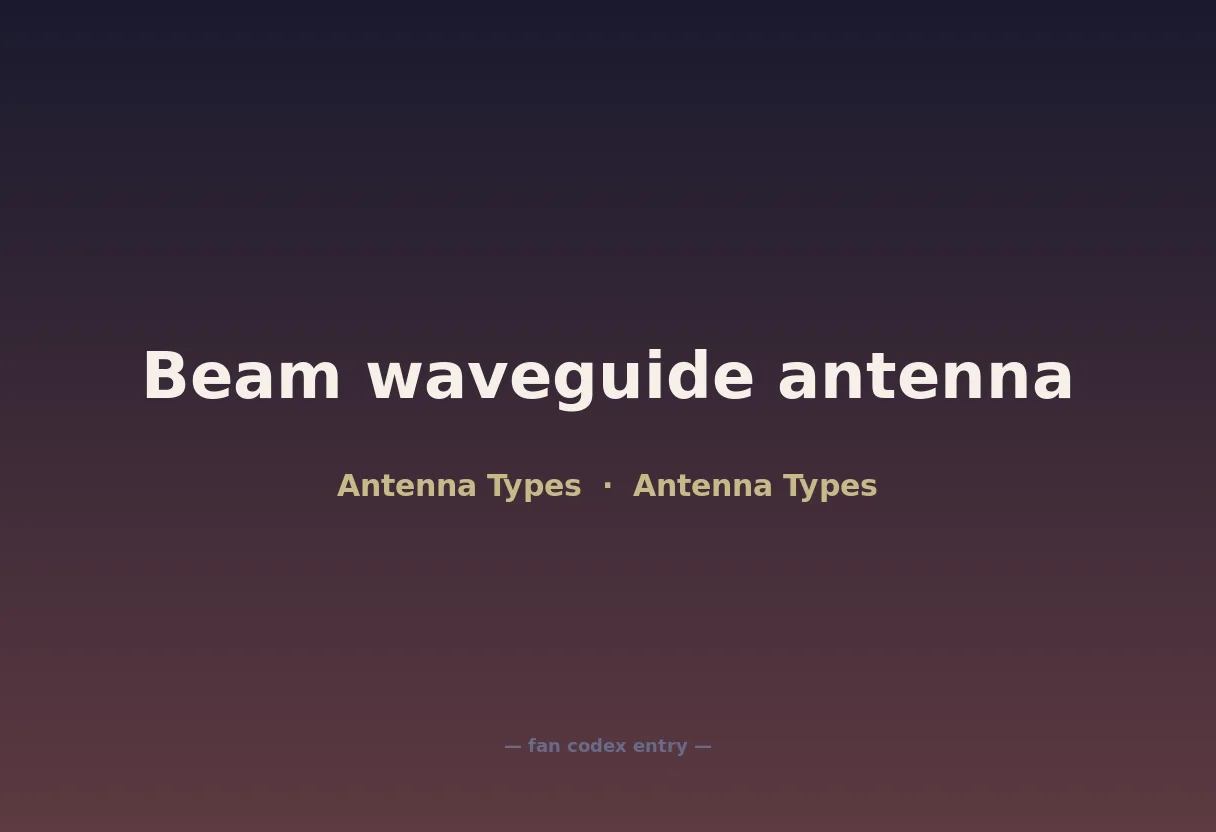 Beam waveguide antenna

Antenna Types · Antenna Types

— fan codex entry —